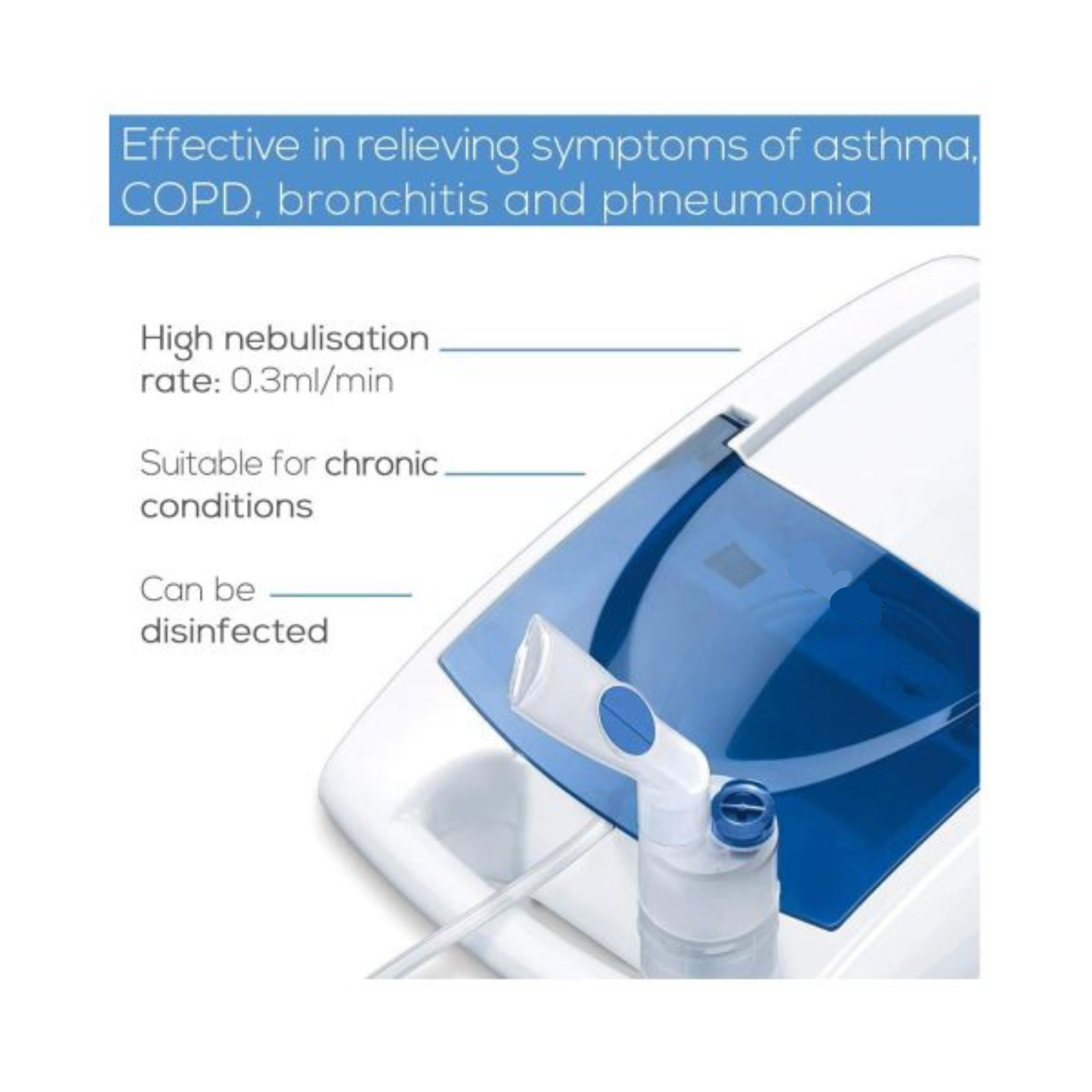 Effective in relieving symptoms of asthma, COPD, bronchitis and phneumonia

High nebulisation rate: 0.3ml/min

Suitable for chronic conditions

Can be disinfected